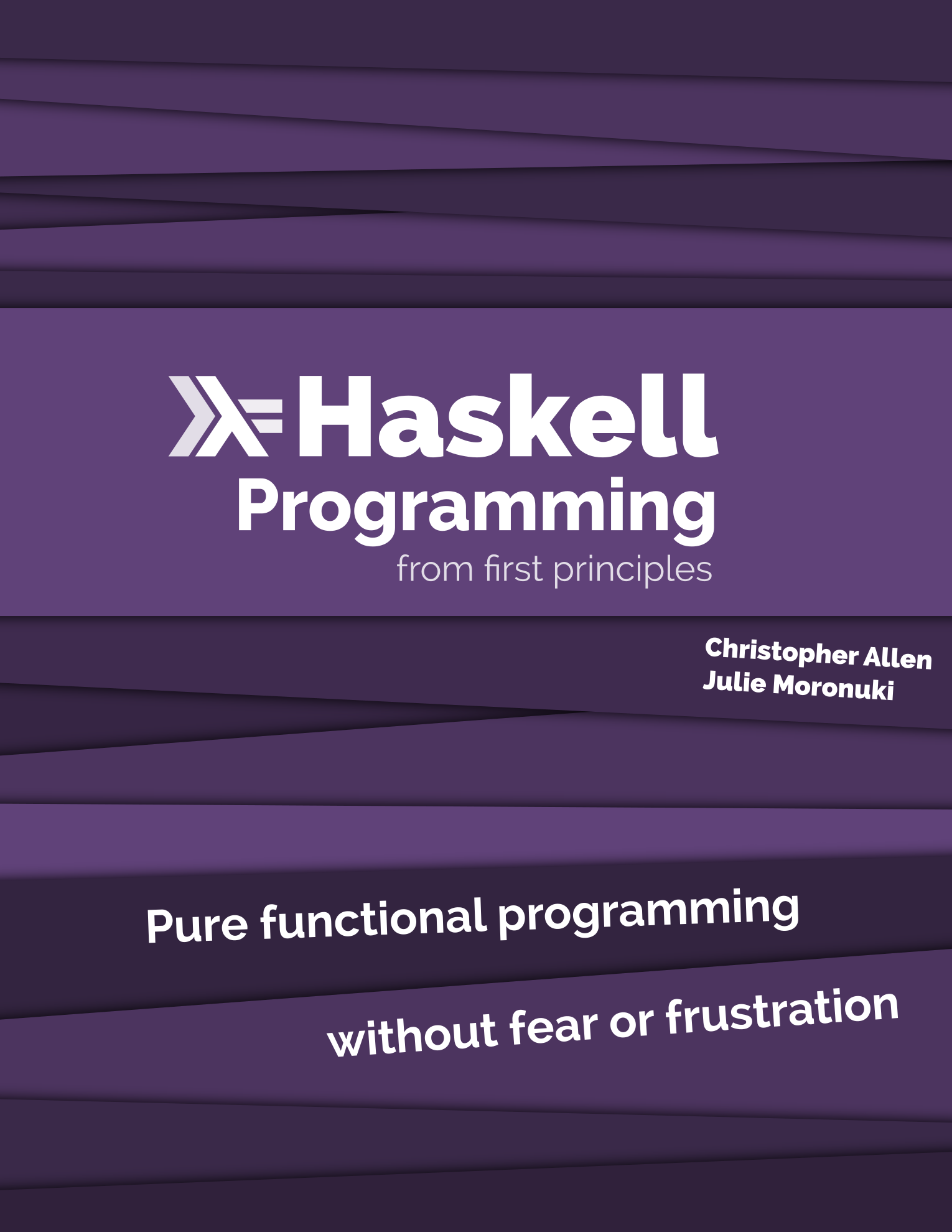 Haskell Programming
from first principles

Christopher Allen
Julie Moronuki

Pure functional programming
without fear or frustration